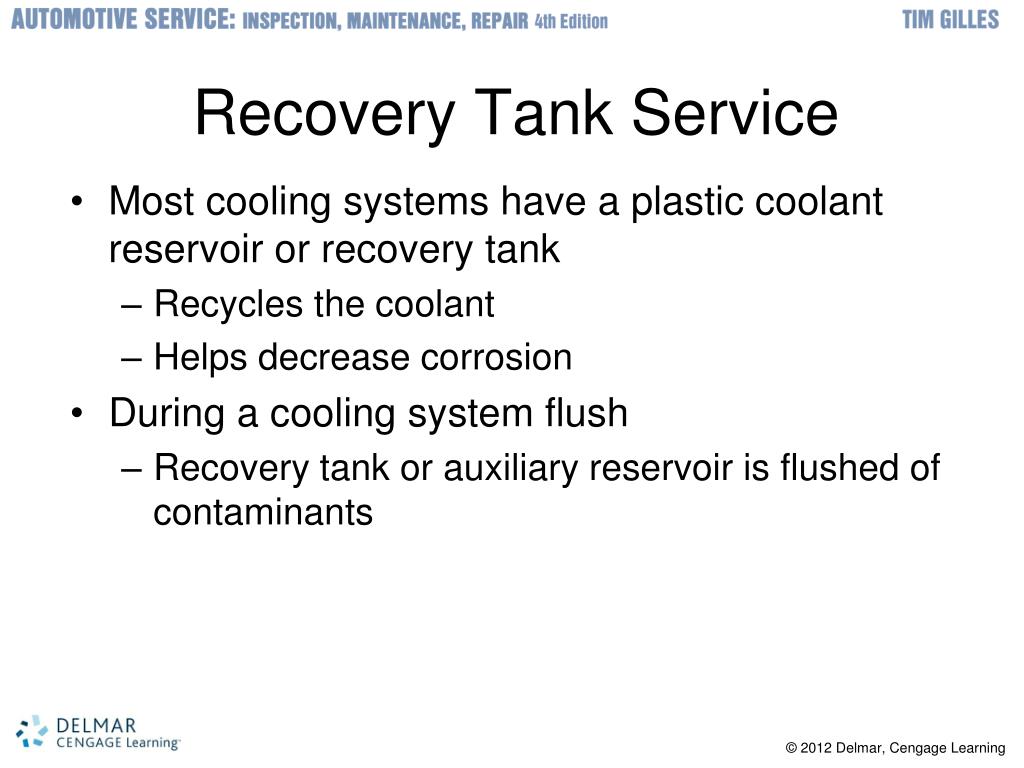 AUTOMOTIVE SERVICE: INSPECTION, MAINTENANCE, REPAIR 4th Edition TIM GILLES

Recovery Tank Service

• Most cooling systems have a plastic coolant reservoir or recovery tank
– Recycles the coolant
– Helps decrease corrosion
• During a cooling system flush
– Recovery tank or auxiliary reservoir is flushed of contaminants

DELMAR
CENGAGE Learning

© 2012 Delmar, Cengage Learning